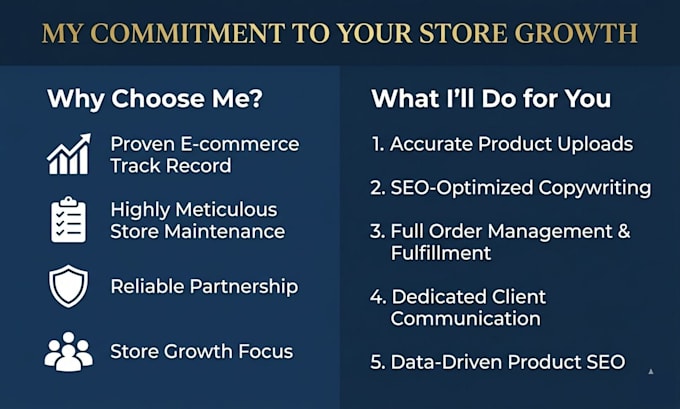 MY COMMITMENT TO YOUR STORE GROWTH

Why Choose Me?

Proven E-commerce Track Record

Highly Meticulous Store Maintenance

Reliable Partnership

Store Growth Focus

What I'll Do for You

1. Accurate Product Uploads

2. SEO-Optimized Copywriting

3. Full Order Management & Fulfillment

4. Dedicated Client Communication

5. Data-Driven Product SEO